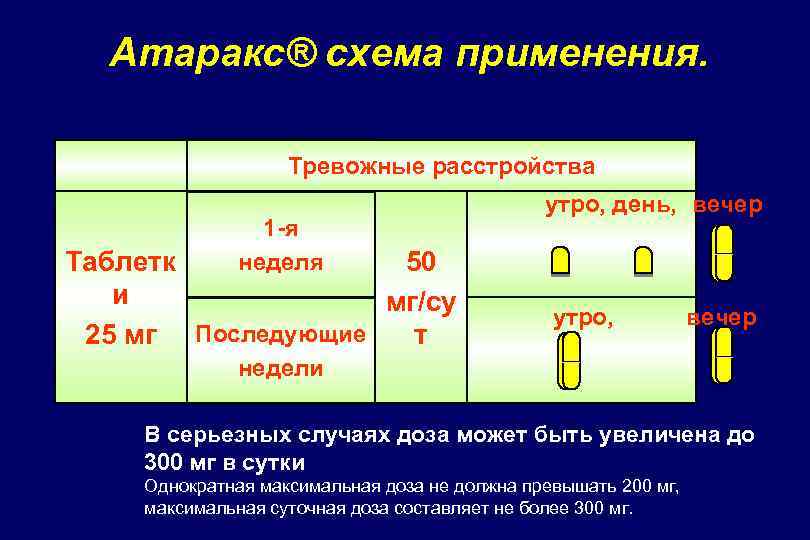 Атаракс® схема применения.

| | Тревожные расстройства | | |
|---|---|---|---|
| Таблетки 25 мг | 1-я неделя | 50 мг/сут | утро, день, вечер |
| | Последующие недели | | утро, вечер |

В серьезных случаях доза может быть увеличена до 300 мг в сутки

Однократная максимальная доза не должна превышать 200 мг, максимальная суточная доза составляет не более 300 мг.